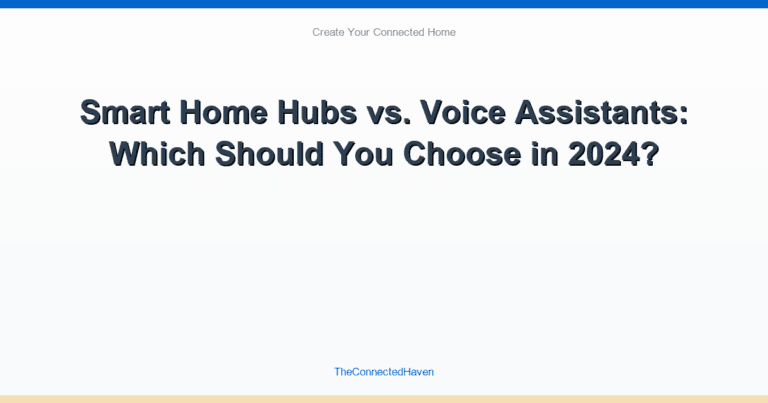 Create Your Connected Home

Smart Home Hubs vs. Voice Assistants: Which Should You Choose in 2024?

TheConnectedHaven